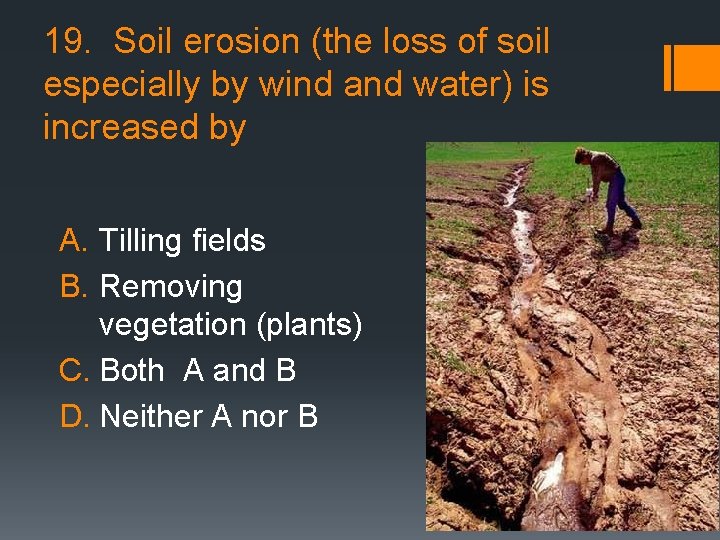 19. Soil erosion (the loss of soil especially by wind and water) is increased by

A. Tilling fields
B. Removing vegetation (plants)
C. Both A and B
D. Neither A nor B